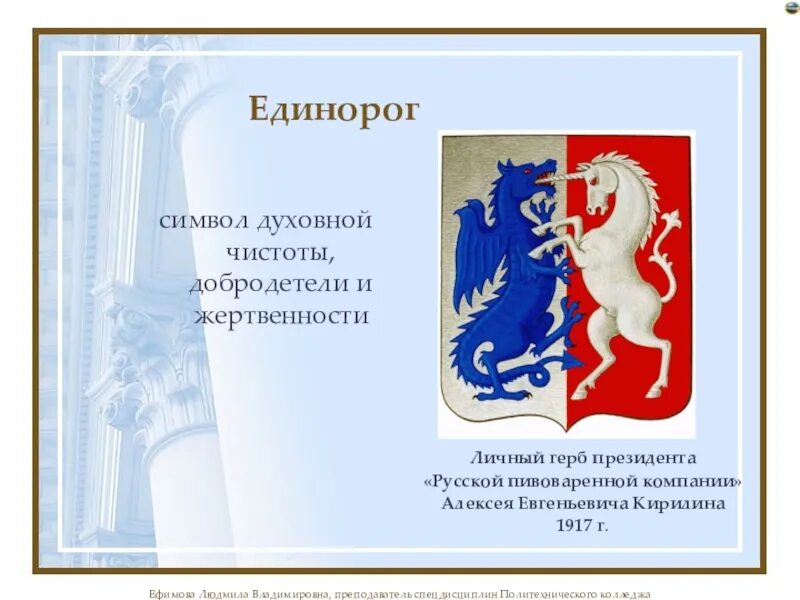 Единорог

символ духовной чистоты, добродетели и жертвенности

Личный герб президента «Русской пивоваренной компании» Алексея Евгеньевича Кирилина 1917 г.

Ефимова Людмила Владимировна, преподаватель спецдисциплин Политехнического колледжа